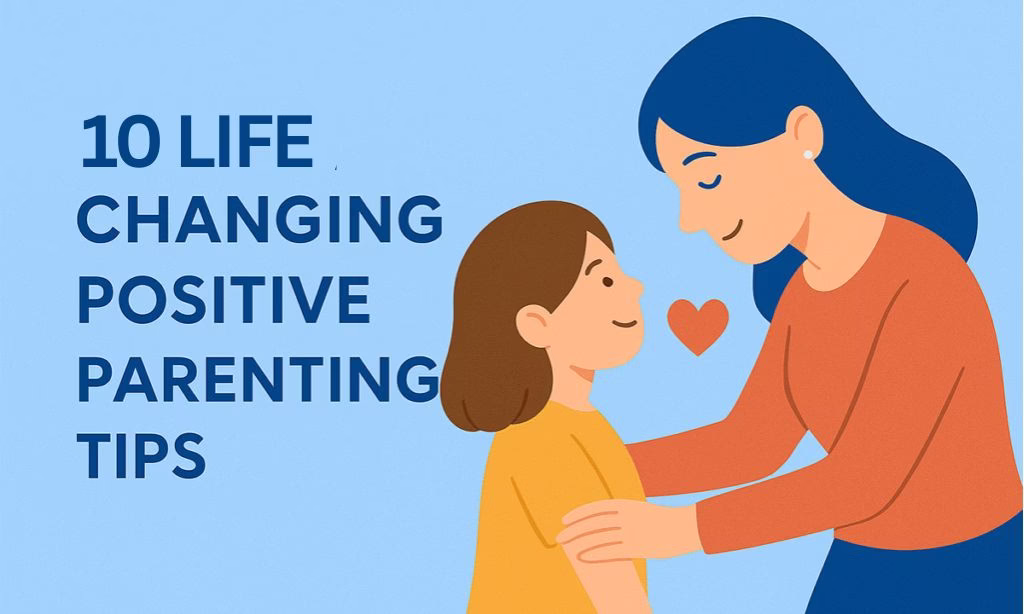 10 LIFE CHANGING POSITIVE PARENTING TIPS